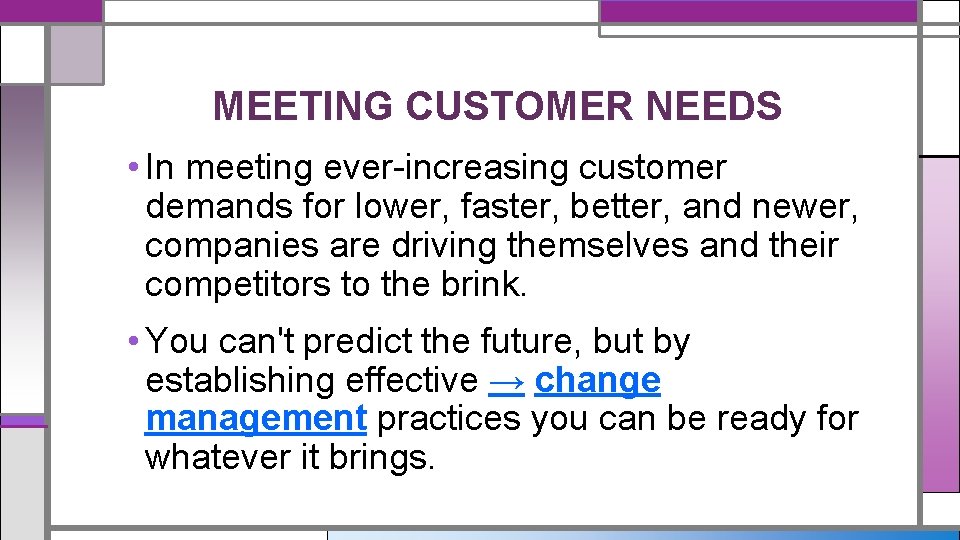 MEETING CUSTOMER NEEDS

• In meeting ever-increasing customer demands for lower, faster, better, and newer, companies are driving themselves and their competitors to the brink.

• You can't predict the future, but by establishing effective → change management practices you can be ready for whatever it brings.